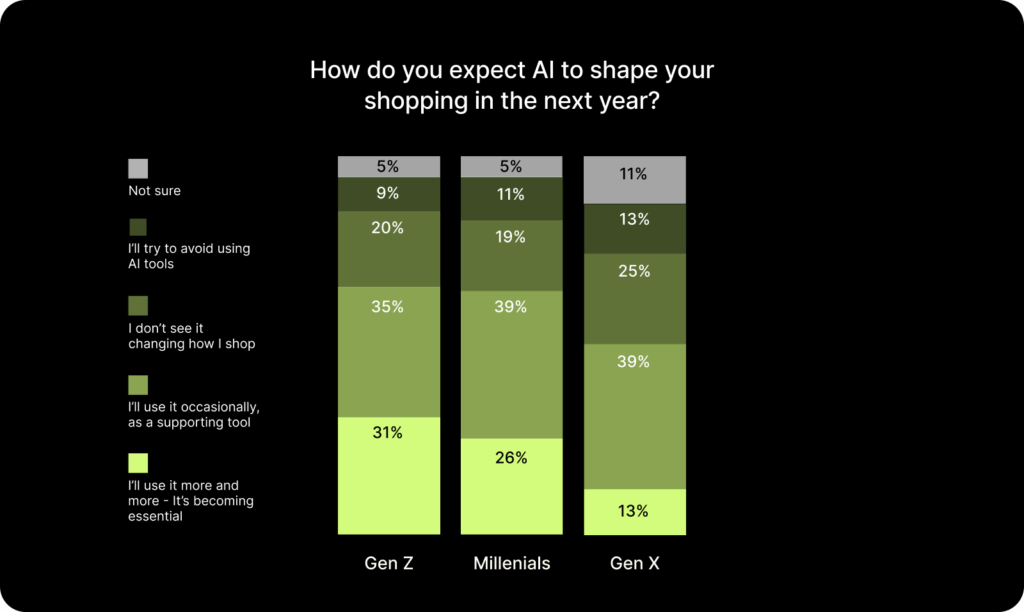 How do you expect AI to shape your shopping in the next year?

Not sure

I'll try to avoid using AI tools

I don't see it changing how I shop

I'll use it occasionally, as a supporting tool

I'll use it more and more - It's becoming essential

5%
9%
20%
35%
31%

5%
11%
19%
39%
26%

11%
13%
25%
39%
13%

Gen Z

Millenials

Gen X